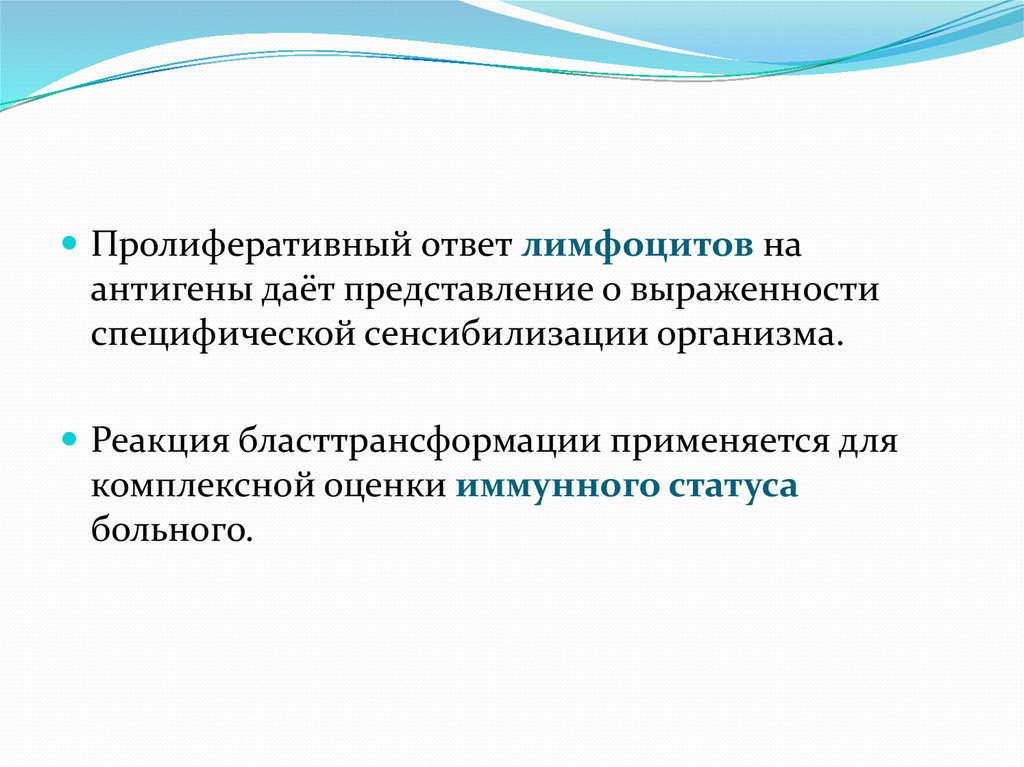 Пролиферативный ответ лимфоцитов на антигены даёт представление о выраженности специфической сенсибилизации организма.

Реакция бласттрансформации применяется для комплексной оценки иммунного статуса больного.